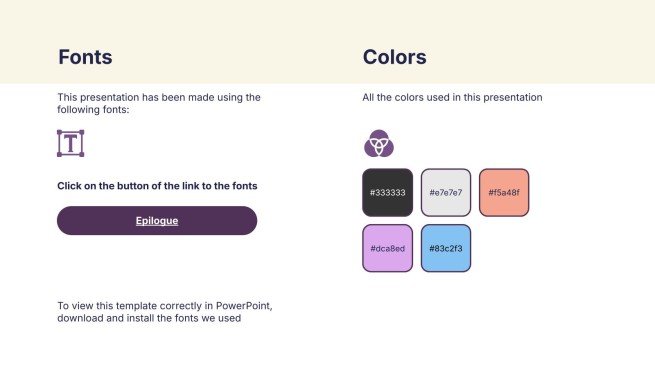 Fonts

This presentation has been made using the following fonts:

T

Click on the button of the link to the fonts

Epilogue

To view this template correctly in PowerPoint, download and install the fonts we used

Colors

All the colors used in this presentation

#333333

#e7e7e7

#f5a48f

#dca8ed

#83c2f3